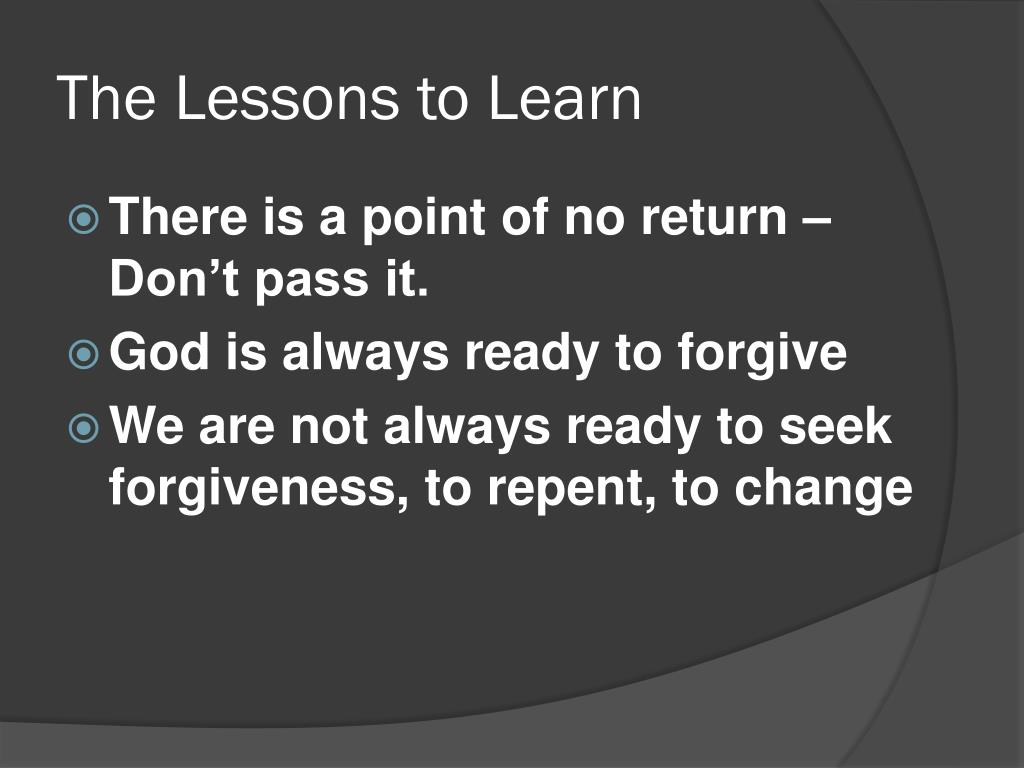 The Lessons to Learn

There is a point of no return – Don’t pass it.

God is always ready to forgive

We are not always ready to seek forgiveness, to repent, to change